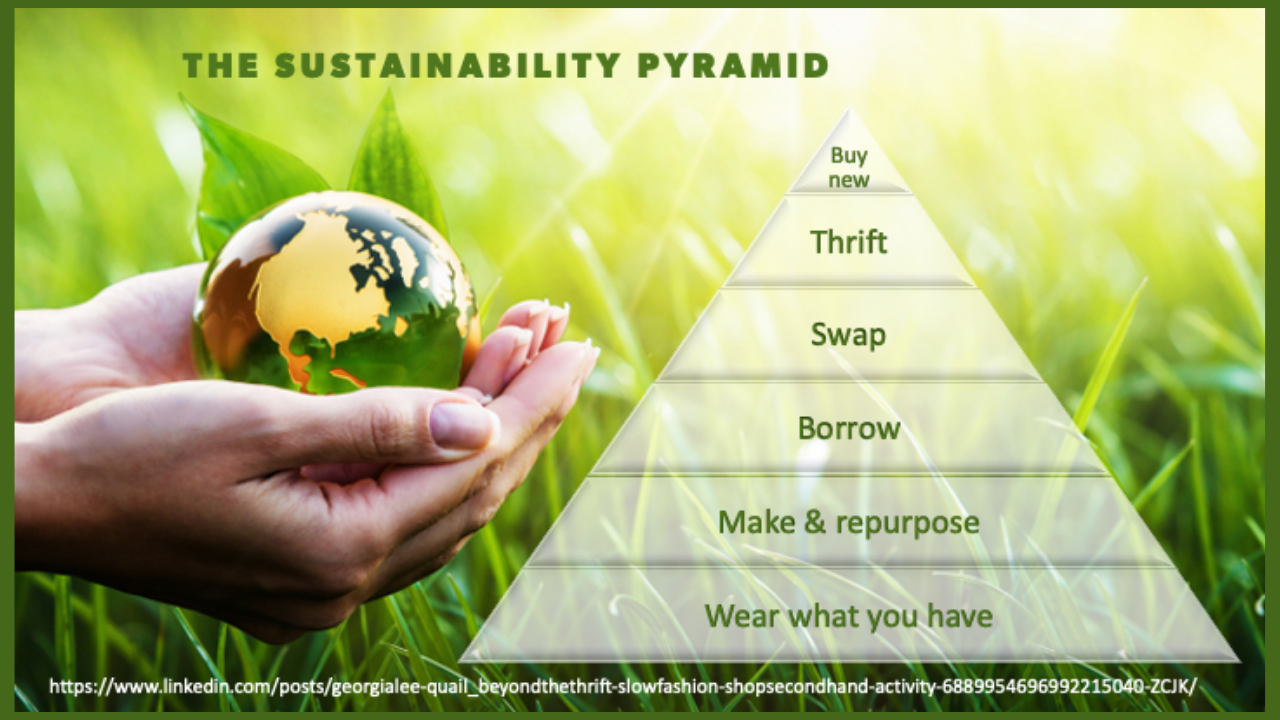 THE SUSTAINABILITY PYRAMID

Buy new

Thrift

Swap

Borrow

Make & repurpose

Wear what you have

https://www.linkedin.com/posts/georgialee-quail_beyondthethrift-slowfashion-shopsecondhand-activity-6889954696992215040-ZCJK/